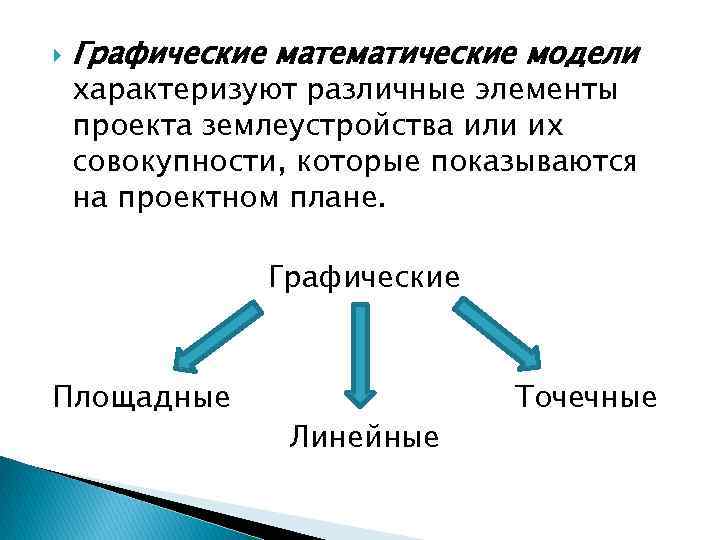 Графические математические модели характеризуют различные элементы проекта землеустройства или их совокупности, которые показываются на проектном плане.

Графические

Площадные

Линейные

Точечные